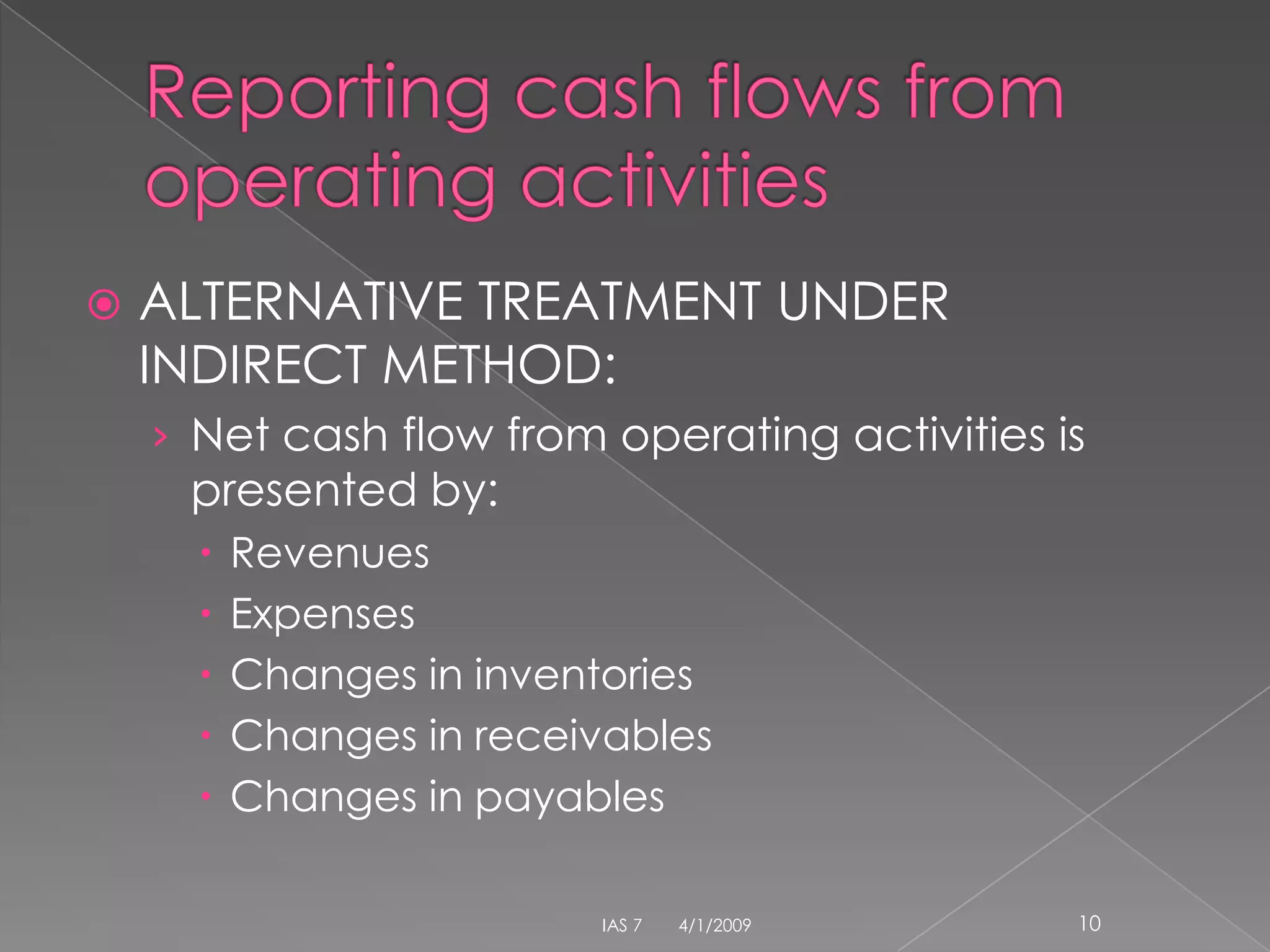 Reporting cash flows from operating activities

ALTERNATIVE TREATMENT UNDER INDIRECT METHOD:

› Net cash flow from operating activities is presented by:

• Revenues
• Expenses
• Changes in inventories
• Changes in receivables
• Changes in payables

IAS 7 4/1/2009 10